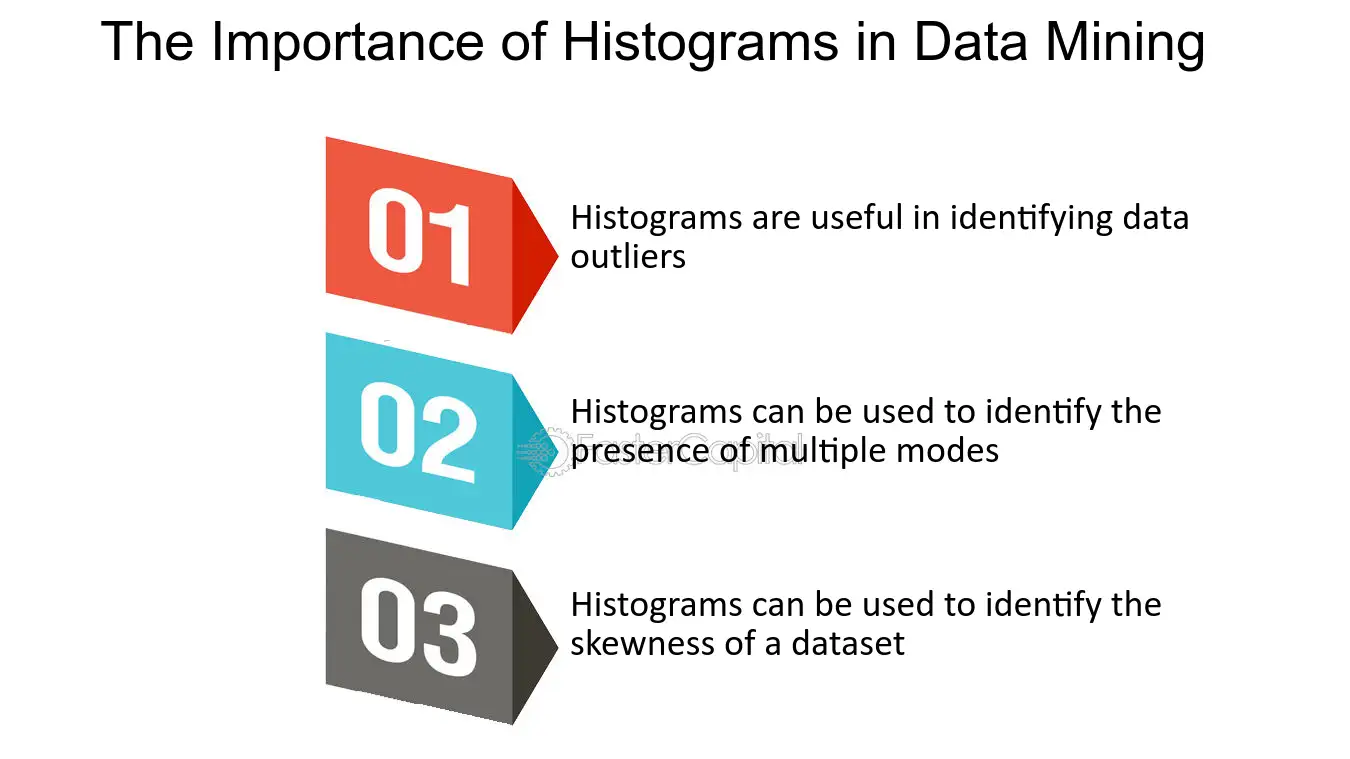 The Importance of Histograms in Data Mining

01

Histograms are useful in identifying data outliers

02

Histograms can be used to identify the presence of multiple modes

03

Histograms can be used to identify the skewness of a dataset

FasterCapital